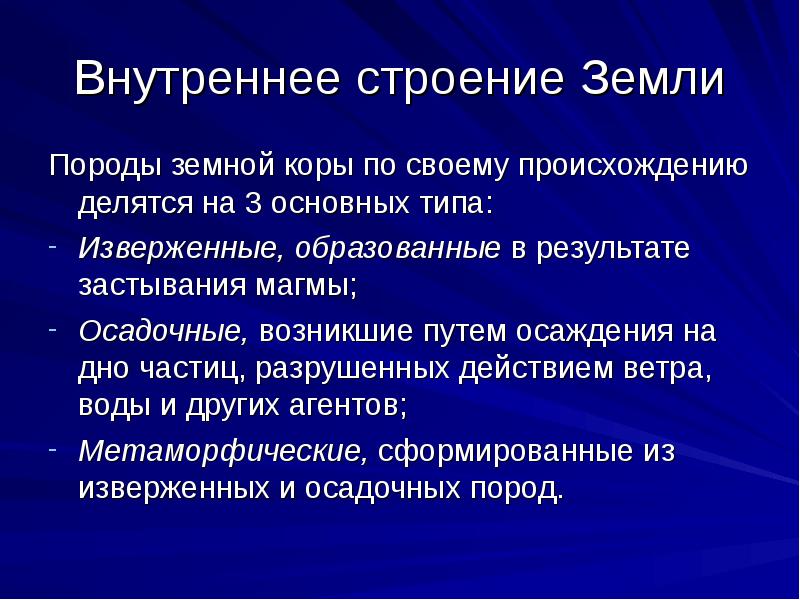 Внутреннее строение Земли

Породы земной коры по своему происхождению делятся на 3 основных типа:

- Изверженные, образованные в результате застывания магмы;
- Осадочные, возникшие путем осаждения на дно частиц, разрушенных действием ветра, воды и других агентов;
- Метаморфические, сформированные из изверженных и осадочных пород.